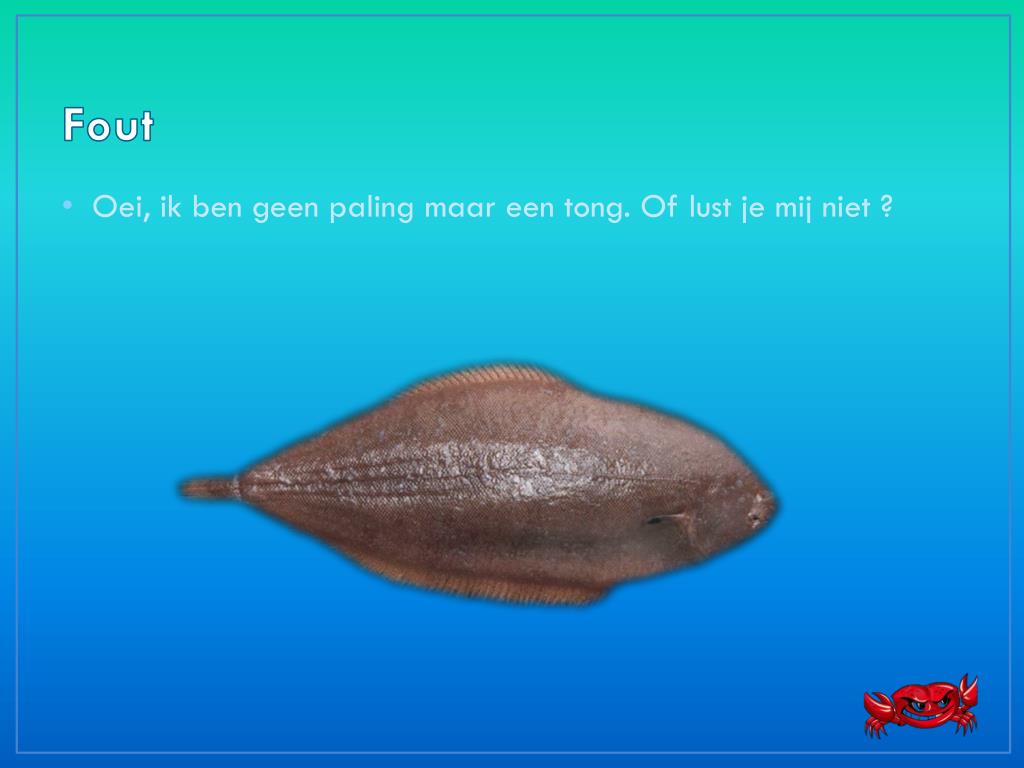 Fout

• Oei, ik ben geen paling maar een tong. Of lust je mij niet ?